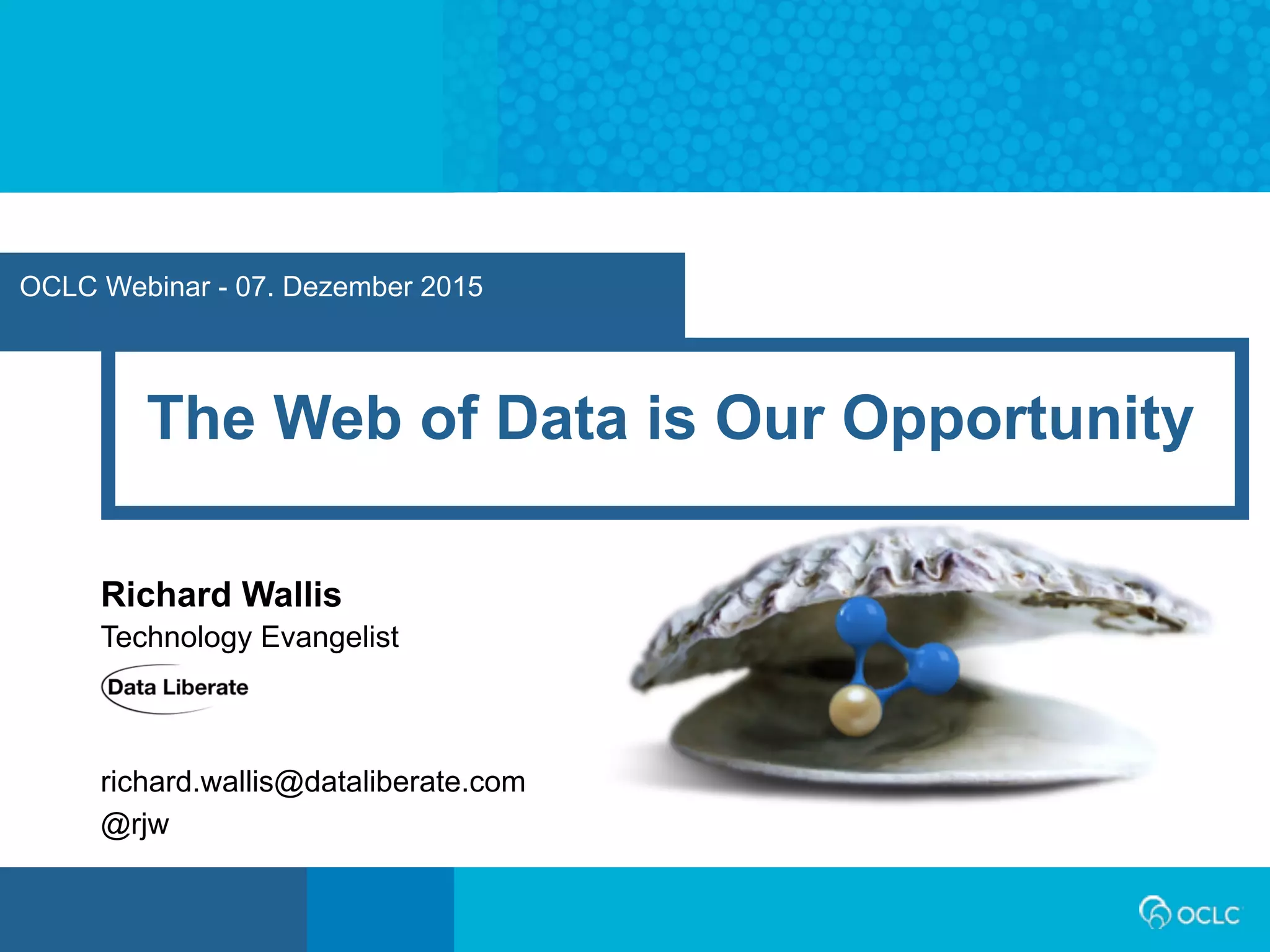 OCLC Webinar - 07. Dezember 2015

The Web of Data is Our Opportunity

Richard Wallis
Technology Evangelist
Data Liberate

richard.wallis@dataliberate.com
@rjw

OCLC